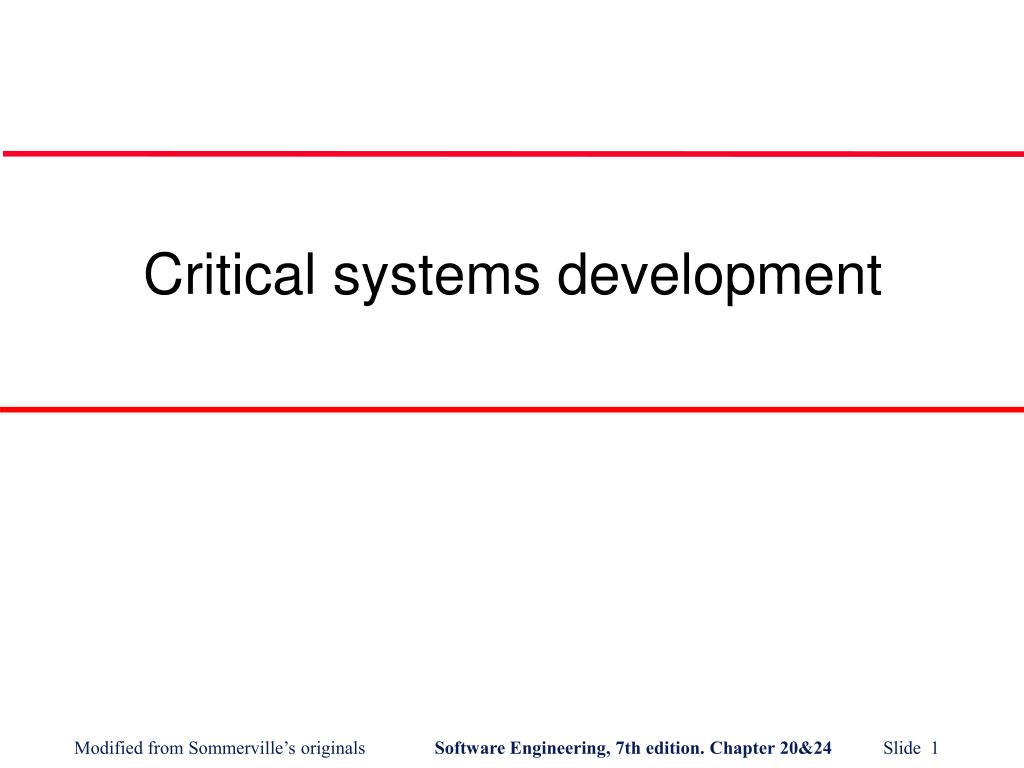 Critical systems development

Modified from Sommerville's originals

Software Engineering, 7th edition. Chapter 20&24

Slide 1